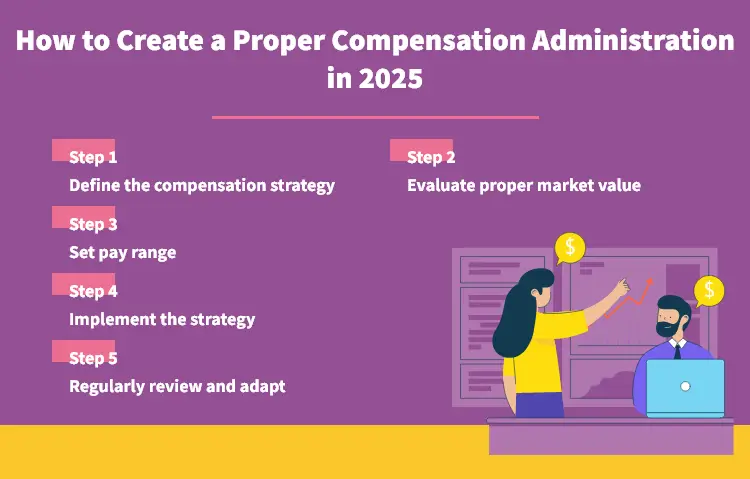 How to Create a Proper Compensation Administration in 2025

Step 1
Define the compensation strategy

Step 2
Evaluate proper market value

Step 3
Set pay range

Step 4
Implement the strategy

Step 5
Regularly review and adapt

$

$